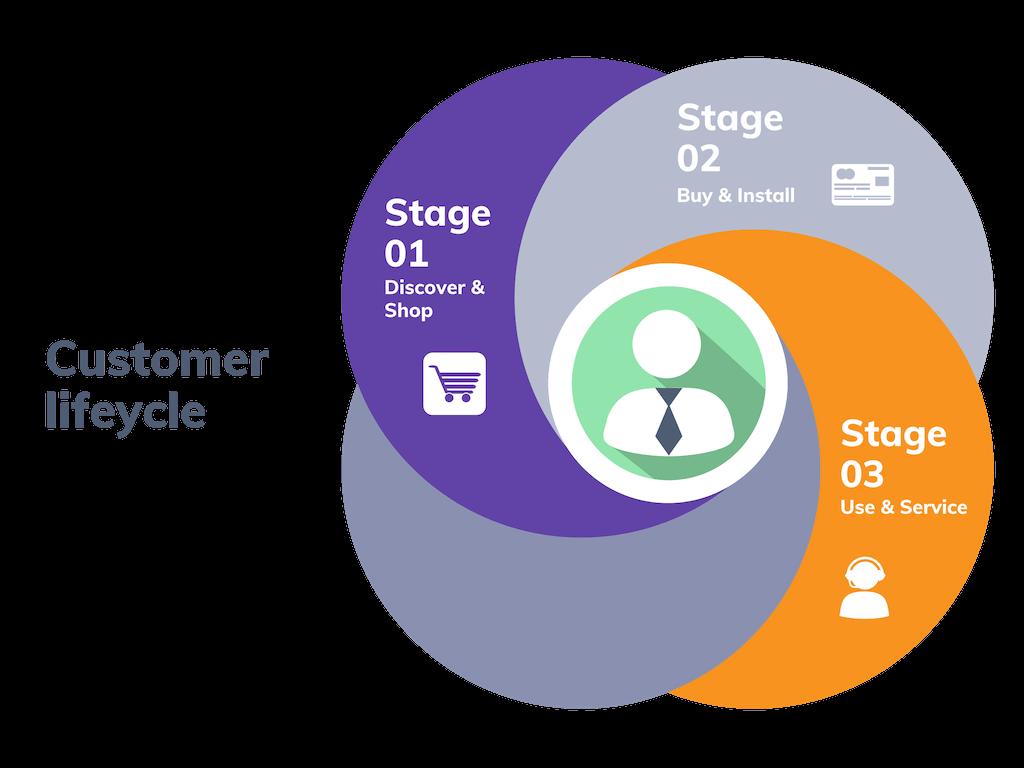 Customer lifeycle

Stage 01
Discover & Shop

Stage 02
Buy & Install

Stage 03
Use & Service